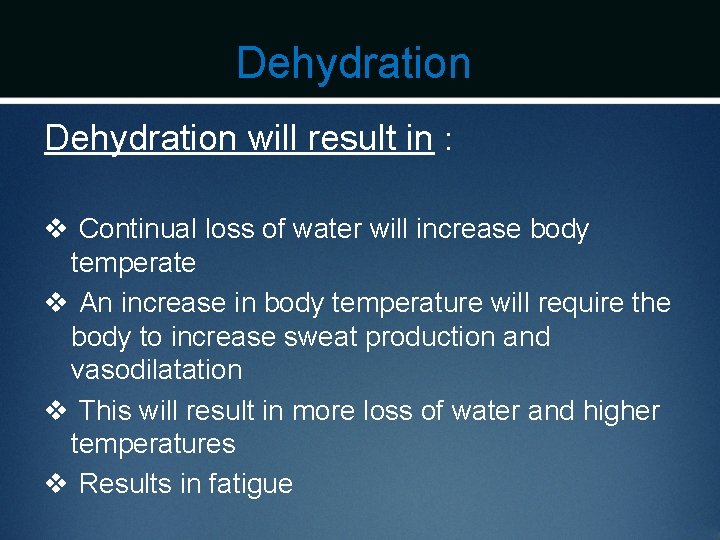 Dehydration

Dehydration will result in :

❖ Continual loss of water will increase body temperate

❖ An increase in body temperature will require the body to increase sweat production and vasodilatation

❖ This will result in more loss of water and higher temperatures

❖ Results in fatigue